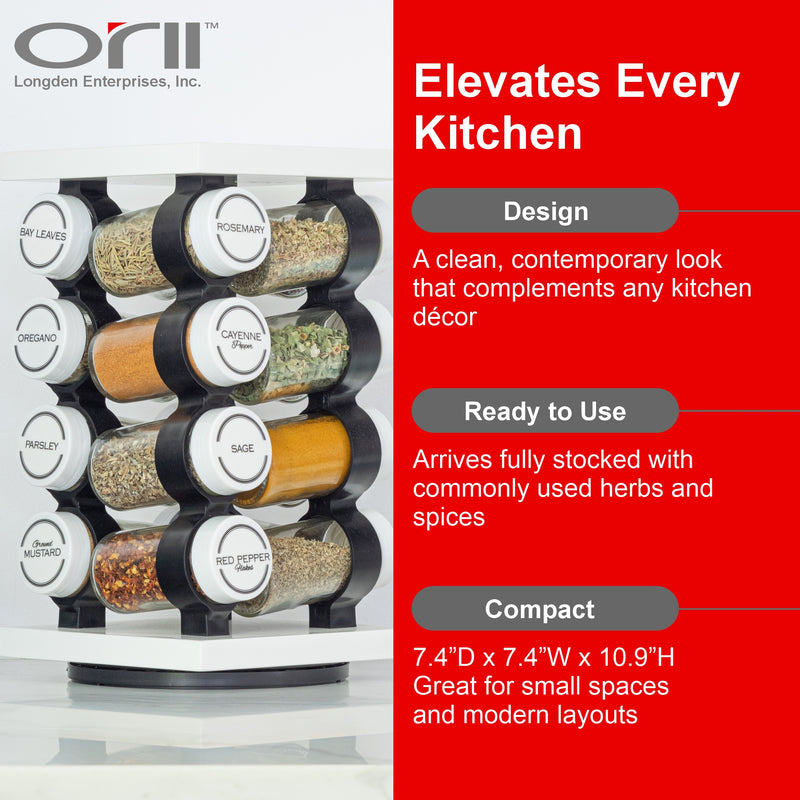 orii™
Longden Enterprises, Inc.

BAY LEAVES
ROSEMARY
OREGANO
CAYENNE Pepper
PARSLEY
SAGE
Ground MUSTARD
RED PEPPER Flakes

Elevates Every Kitchen

Design

A clean, contemporary look that complements any kitchen décor

Ready to Use

Arrives fully stocked with commonly used herbs and spices

Compact

7.4”D x 7.4”W x 10.9”H
Great for small spaces and modern layouts